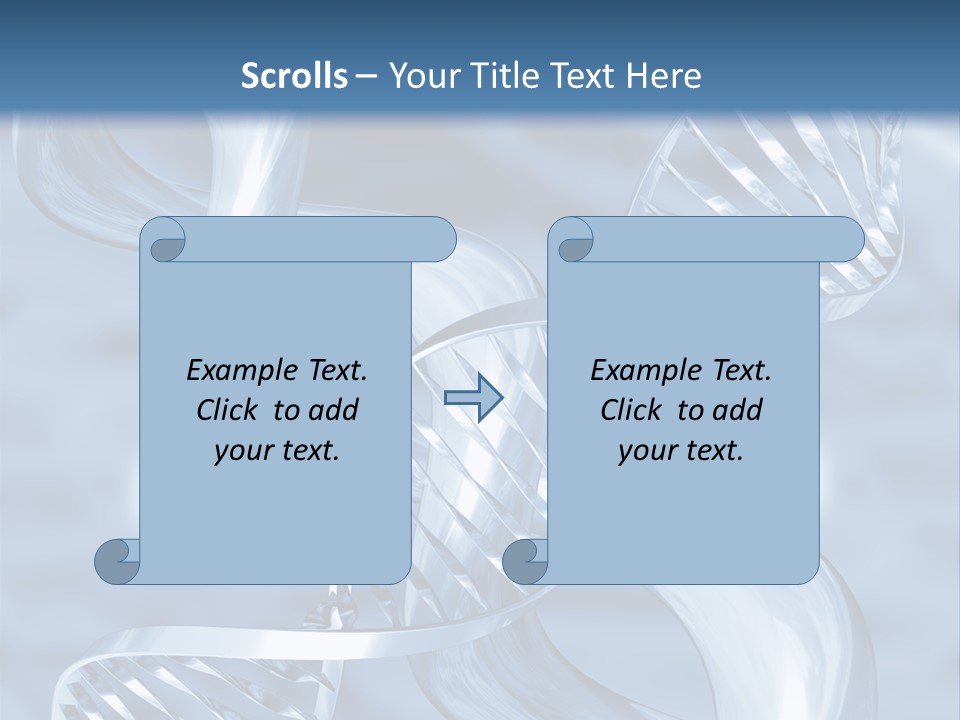 Scrolls – Your Title Text Here

Example Text. Click to add your text.

Example Text. Click to add your text.